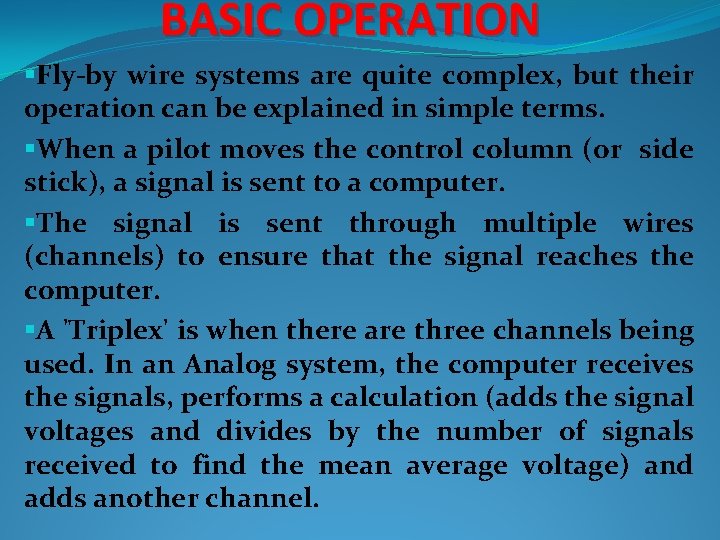 BASIC OPERATION

▪Fly-by wire systems are quite complex, but their operation can be explained in simple terms.

▪When a pilot moves the control column (or side stick), a signal is sent to a computer.

▪The signal is sent through multiple wires (channels) to ensure that the signal reaches the computer.

▪A 'Triplex' is when there are three channels being used. In an Analog system, the computer receives the signals, performs a calculation (adds the signal voltages and divides by the number of signals received to find the mean average voltage) and adds another channel.